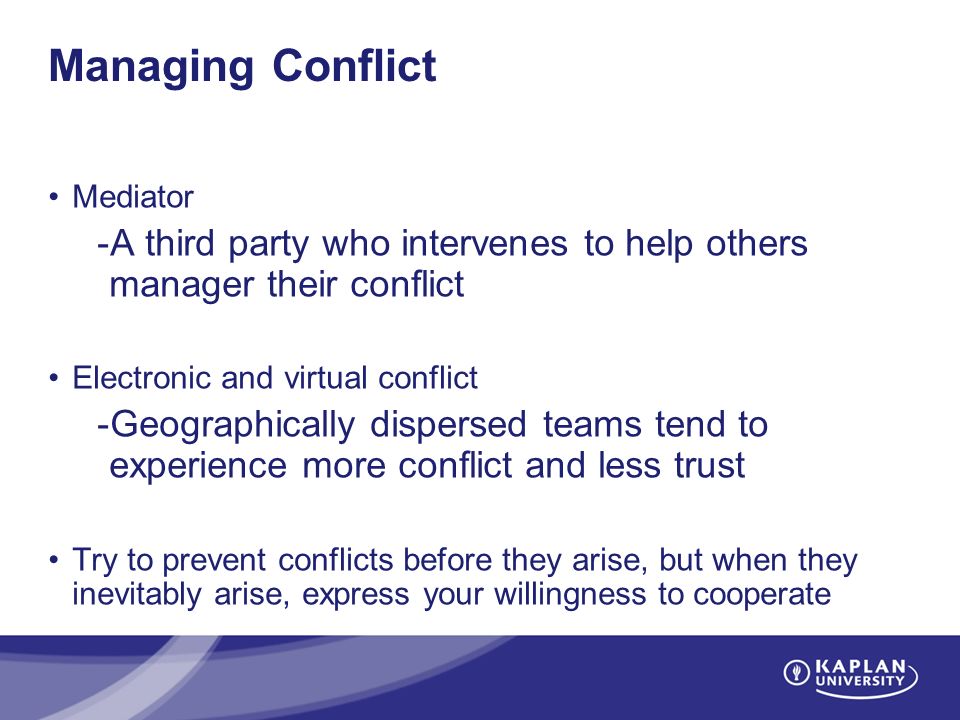 Managing Conflict

• Mediator
-A third party who intervenes to help others manager their conflict

• Electronic and virtual conflict
-Geographically dispersed teams tend to experience more conflict and less trust

• Try to prevent conflicts before they arise, but when they inevitably arise, express your willingness to cooperate

KAPLAN UNIVERSITY